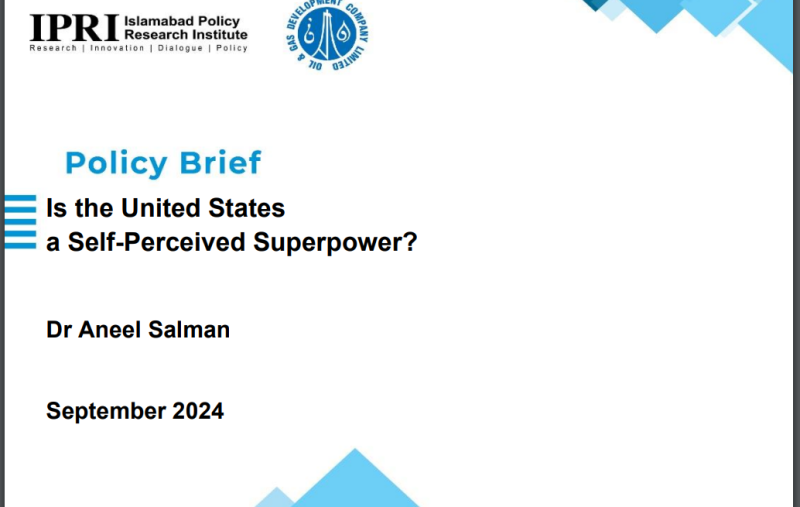 IPRI Islamabad Policy Research Institute
Research | Innovation | Dialogue | Policy

OIL & GAS DEVELOPMENT COMPANY LIMITED

Policy Brief

Is the United States a Self-Perceived Superpower?

Dr Aneel Salman

September 2024